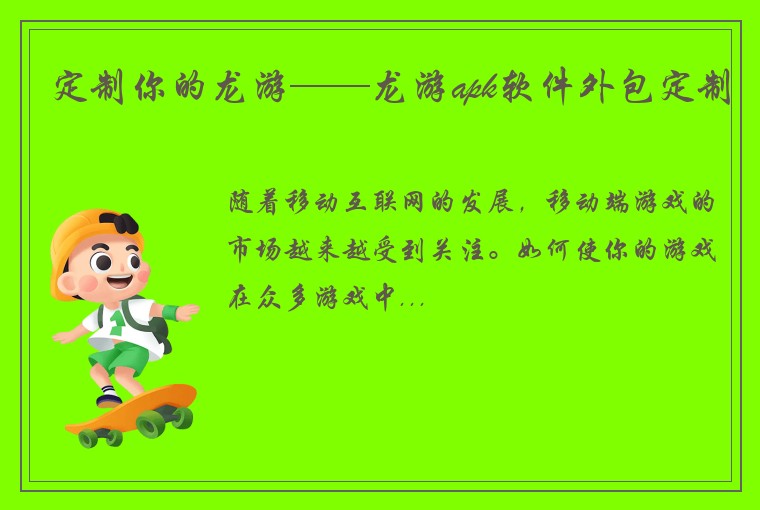 定制你的龙游——龙游apk软件外包定制

随着移动互联网的发展，移动端游戏的市场越来越受到关注。如何使你的游戏在众多游戏中...